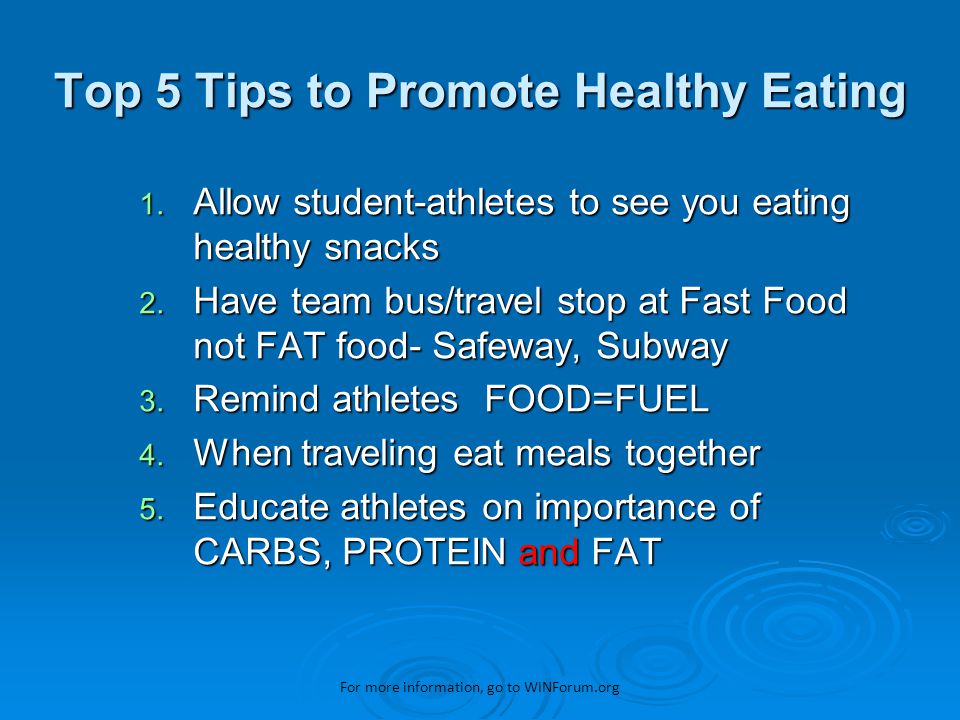 Top 5 Tips to Promote Healthy Eating

1. Allow student-athletes to see you eating healthy snacks
2. Have team bus/travel stop at Fast Food not FAT food- Safeway, Subway
3. Remind athletes FOOD=FUEL
4. When traveling eat meals together
5. Educate athletes on importance of CARBS, PROTEIN and FAT

For more information, go to WINForum.org